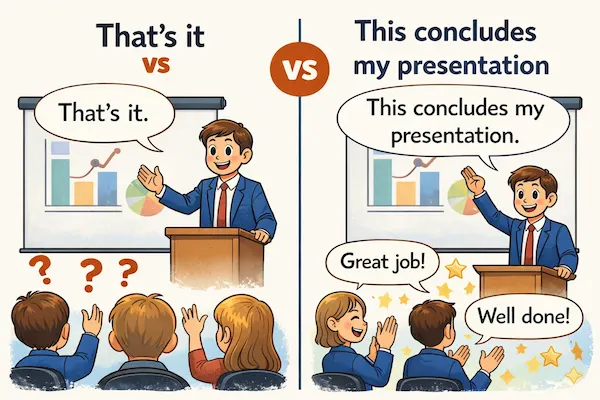 That's it
vs

VS

This concludes my presentation

That's it.

? ? ?

This concludes my presentation.

Great job!

Well done!